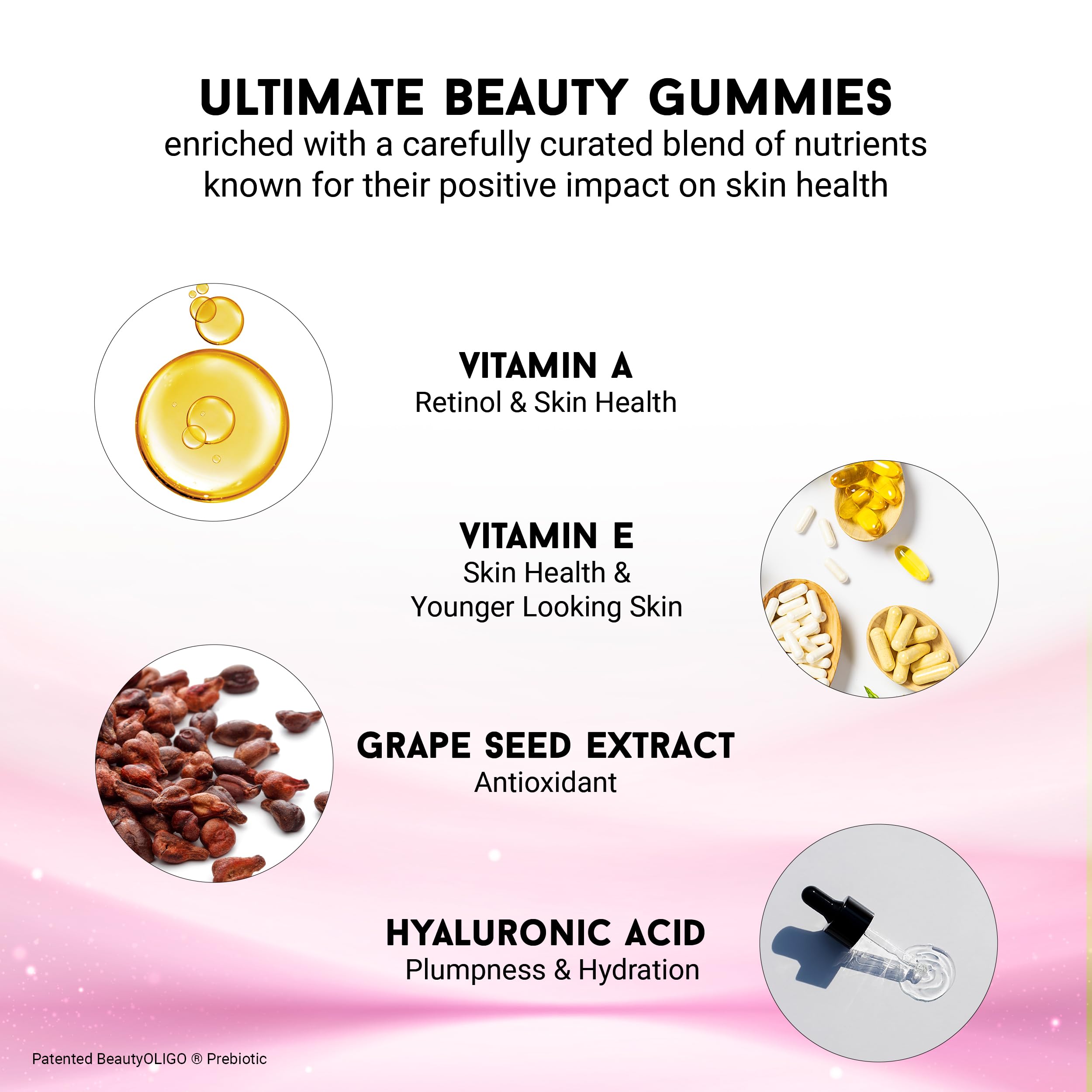 ULTIMATE BEAUTY GUMMIES
enriched with a carefully curated blend of nutrients known for their positive impact on skin health

VITAMIN A
Retinol & Skin Health

VITAMIN E
Skin Health & Younger Looking Skin

GRAPE SEED EXTRACT
Antioxidant

HYALURONIC ACID
Plumpness & Hydration

Patented BeautyOLIGO ® Prebiotic